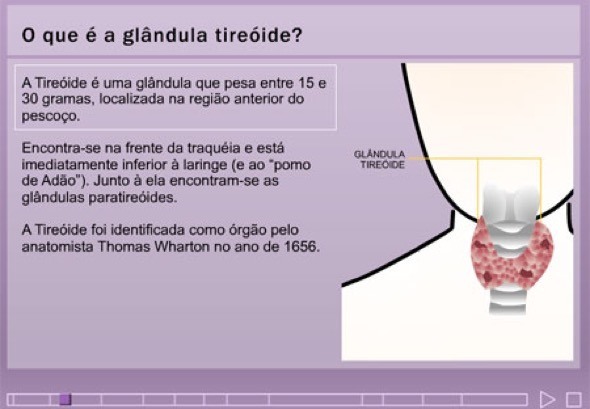 O que é a glândula tireóide?

A Tireóide é uma glândula que pesa entre 15 e 30 gramas, localizada na região anterior do pescoço.

Encontra-se na frente da traquéia e está imediatamente inferior à laringe (e ao "pomo de Adão"). Junto à ela encontram-se as glândulas paratireóides.

A Tireóide foi identificada como órgão pelo anatomista Thomas Wharton no ano de 1656.

GLÂNDULA TIREÓIDE